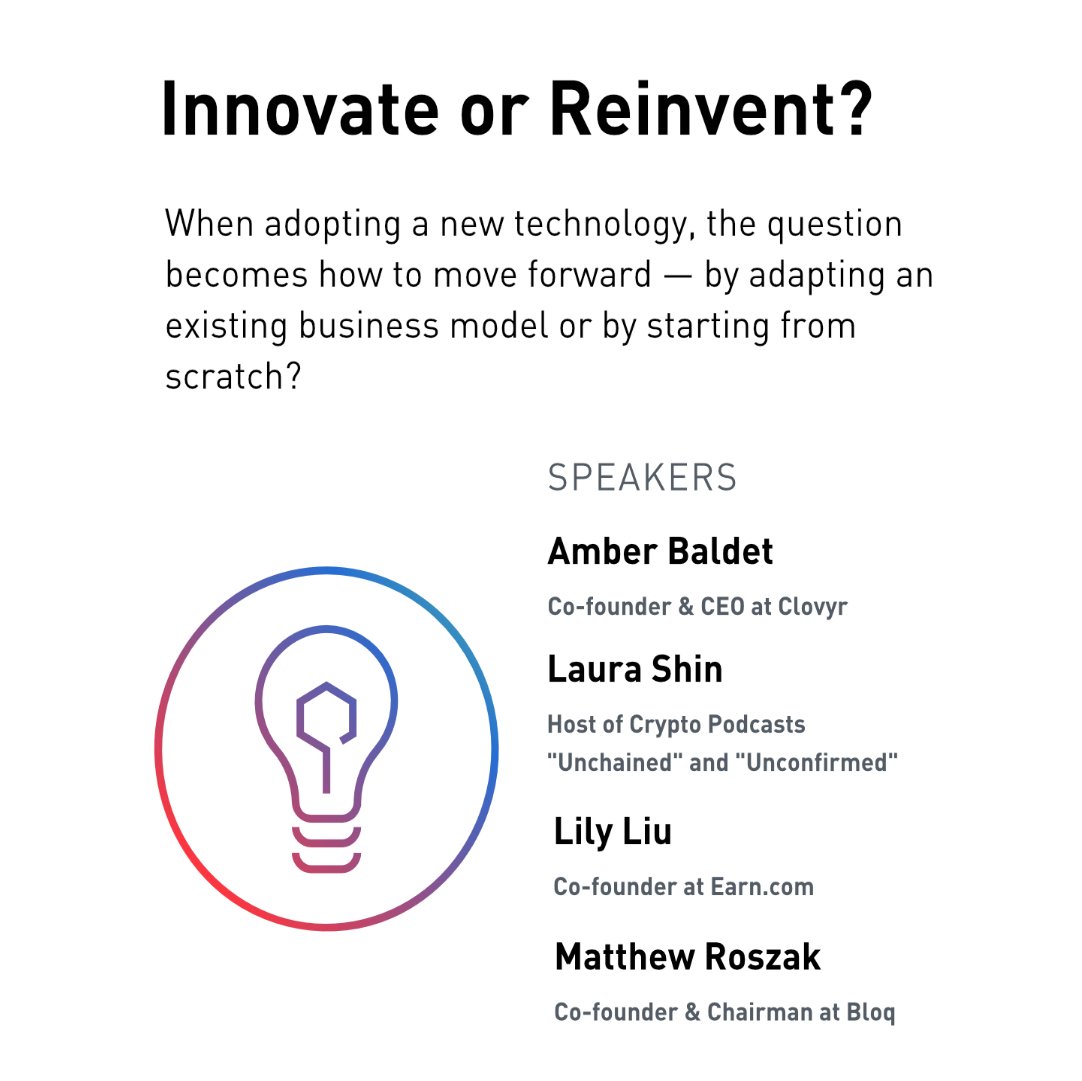 Innovate or Reinvent?

When adopting a new technology, the question becomes how to move forward — by adapting an existing business model or by starting from scratch?

SPEAKERS

Amber Baldet

Co-founder & CEO at Clovyr

Laura Shin

Host of Crypto Podcasts "Unchained" and "Unconfirmed"

Lily Liu

Co-founder at Earn.com

Matthew Roszak

Co-founder & Chairman at Bloq